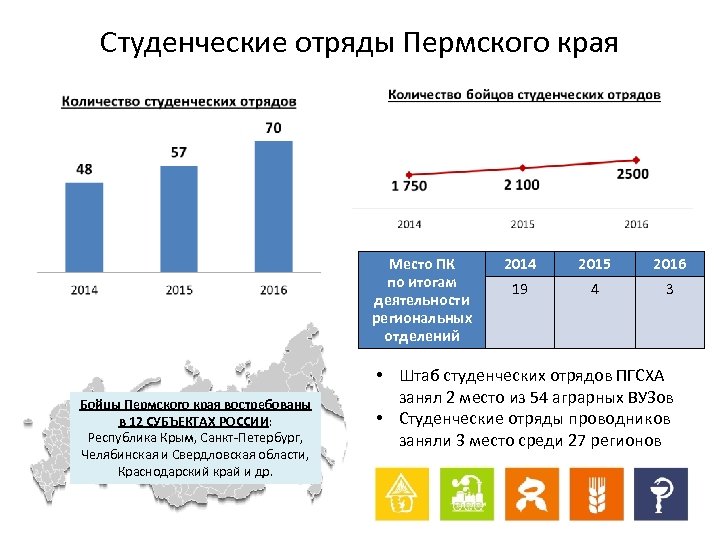 Студенческие отряды Пермского края

Количество студенческих отрядов

48
57
70

2014
2015
2016

Количество бойцов студенческих отрядов

1 750
2 100
2500

2014
2015
2016

| Место ПК по итогам деятельности региональных отделений | 2014 | 2015 | 2016 |
|---|---|---|---|
| | 19 | 4 | 3 |

Бойцы Пермского края востребованы в 12 СУБЪЕКТАХ РОССИИ:
Республика Крым, Санкт-Петербург, Челябинская и Свердловская области, Краснодарский край и др.

• Штаб студенческих отрядов ПГСХА занял 2 место из 54 аграрных ВУЗов
• Студенческие отряды проводников заняли 3 место среди 27 регионов